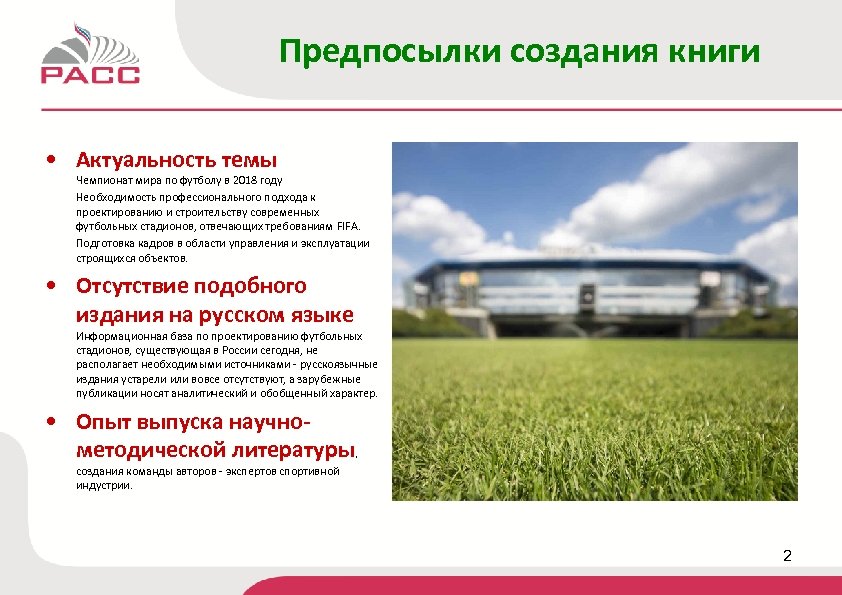 РАСС

Предпосылки создания книги

• Актуальность темы

Чемпионат мира по футболу в 2018 году

Необходимость профессионального подхода к проектированию и строительству современных футбольных стадионов, отвечающих требованиям FIFA.

Подготовка кадров в области управления и эксплуатации строящихся объектов.

• Отсутствие подобного издания на русском языке

Информационная база по проектированию футбольных стадионов, существующая в России сегодня, не располагает необходимыми источниками - русскоязычные издания устарели или вовсе отсутствуют, а зарубежные публикации носят аналитический и обобщенный характер.

• Опыт выпуска научно-методической литературы.

создания команды авторов - экспертов спортивной индустрии.

2